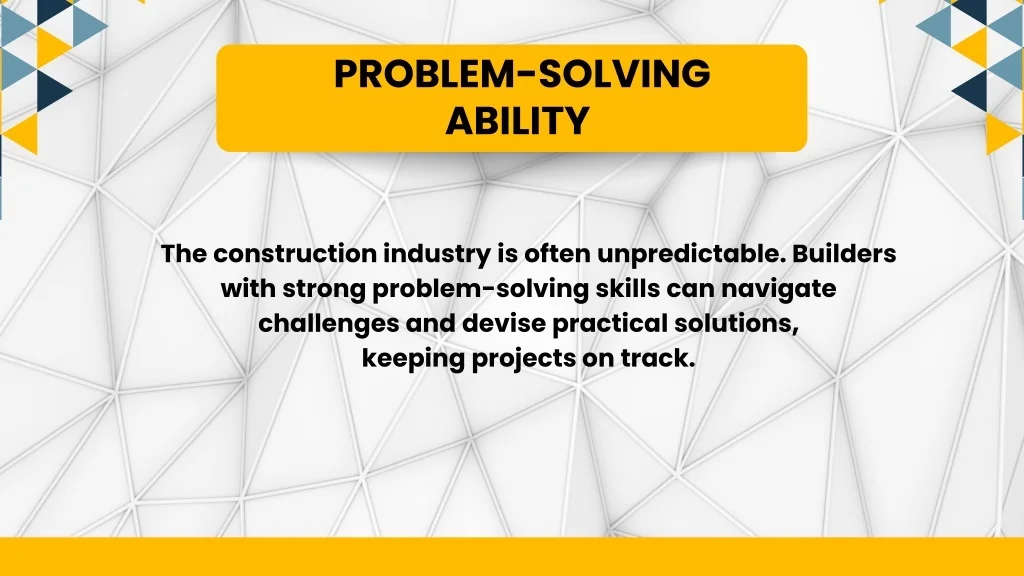 PROBLEM-SOLVING ABILITY

The construction industry is often unpredictable. Builders with strong problem-solving skills can navigate challenges and devise practical solutions, keeping projects on track.